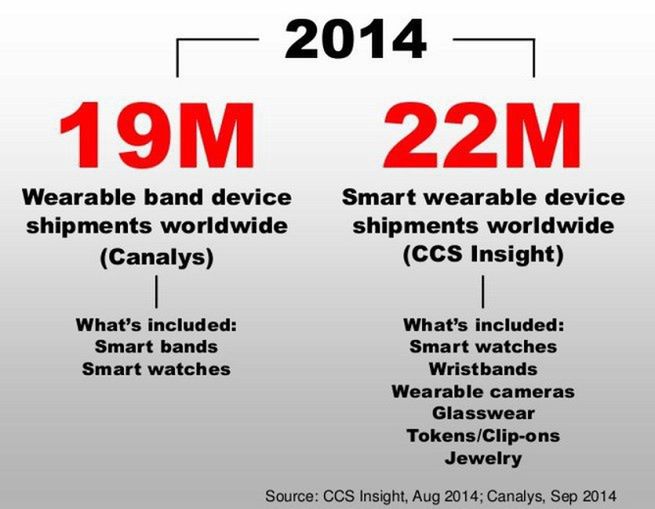 2014

19M

Wearable band device shipments worldwide (Canalys)

What's included:
Smart bands
Smart watches

22M

Smart wearable device shipments worldwide (CCS Insight)

What's included:
Smart watches
Wristbands
Wearable cameras
Glasswear
Tokens/Clip-ons
Jewelry

Source: CCS Insight, Aug 2014; Canalys, Sep 2014